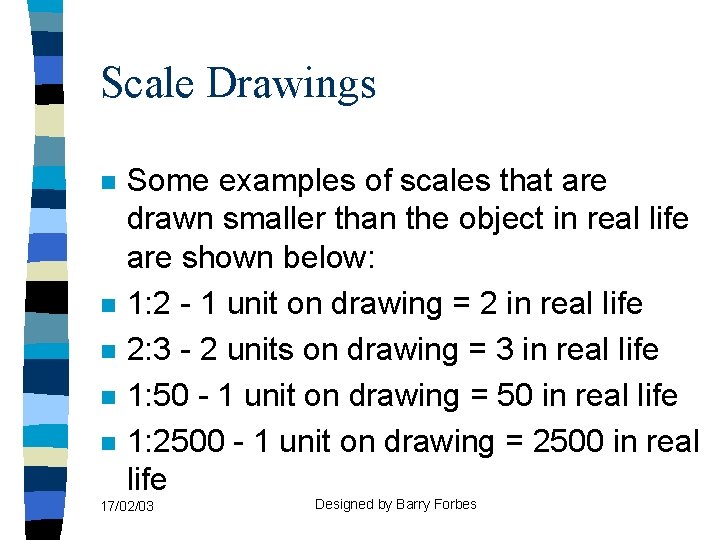 Scale Drawings

Some examples of scales that are drawn smaller than the object in real life are shown below:

1:2 - 1 unit on drawing = 2 in real life

2:3 - 2 units on drawing = 3 in real life

1:50 - 1 unit on drawing = 50 in real life

1:2500 - 1 unit on drawing = 2500 in real life

17/02/03

Designed by Barry Forbes